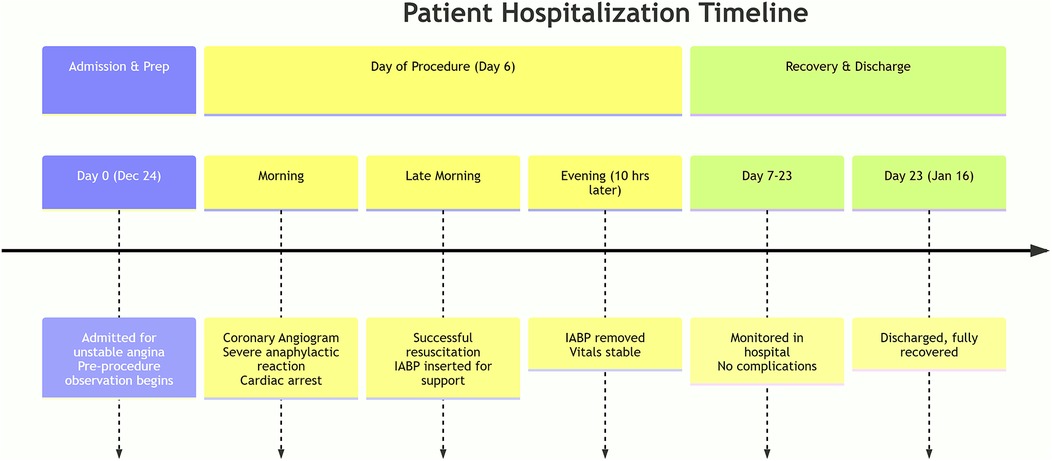 Patient Hospitalization Timeline

Admission & Prep

Day of Procedure (Day 6)

Recovery & Discharge

Day 0 (Dec 24)

Morning

Late Morning

Evening (10 hrs later)

Day 7-23

Day 23 (Jan 16)

Admitted for unstable angina
Pre-procedure observation begins

Coronary Angiogram
Severe anaphylactic reaction
Cardiac arrest

Successful resuscitation
IABP inserted for support

IABP removed
Vitals stable

Monitored in hospital
No complications

Discharged, fully recovered